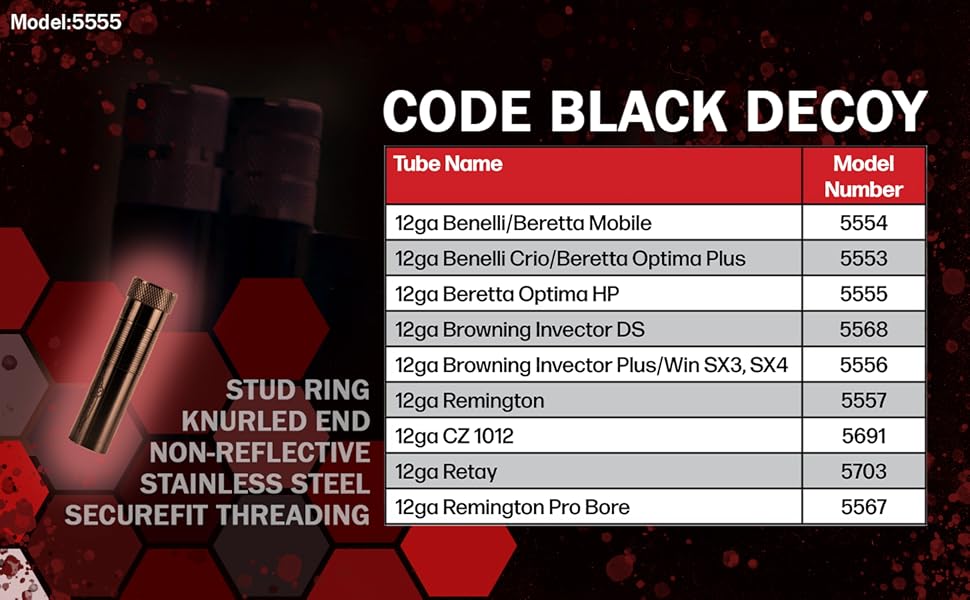 Model:5555

CODE BLACK DECOY

| Tube Name | Model Number |
|---|---|
| 12ga Benelli/Beretta Mobile | 5554 |
| 12ga Benelli Crio/Beretta Optima Plus | 5553 |
| 12ga Beretta Optima HP | 5555 |
| 12ga Browning Invector DS | 5568 |
| 12ga Browning Invector Plus/Win SX3, SX4 | 5556 |
| 12ga Remington | 5557 |
| 12ga CZ 1012 | 5691 |
| 12ga Retay | 5703 |
| 12ga Remington Pro Bore | 5567 |

STUD RING
KNURLED END
NON-REFLECTIVE
STAINLESS STEEL
SECUREFIT THREADING